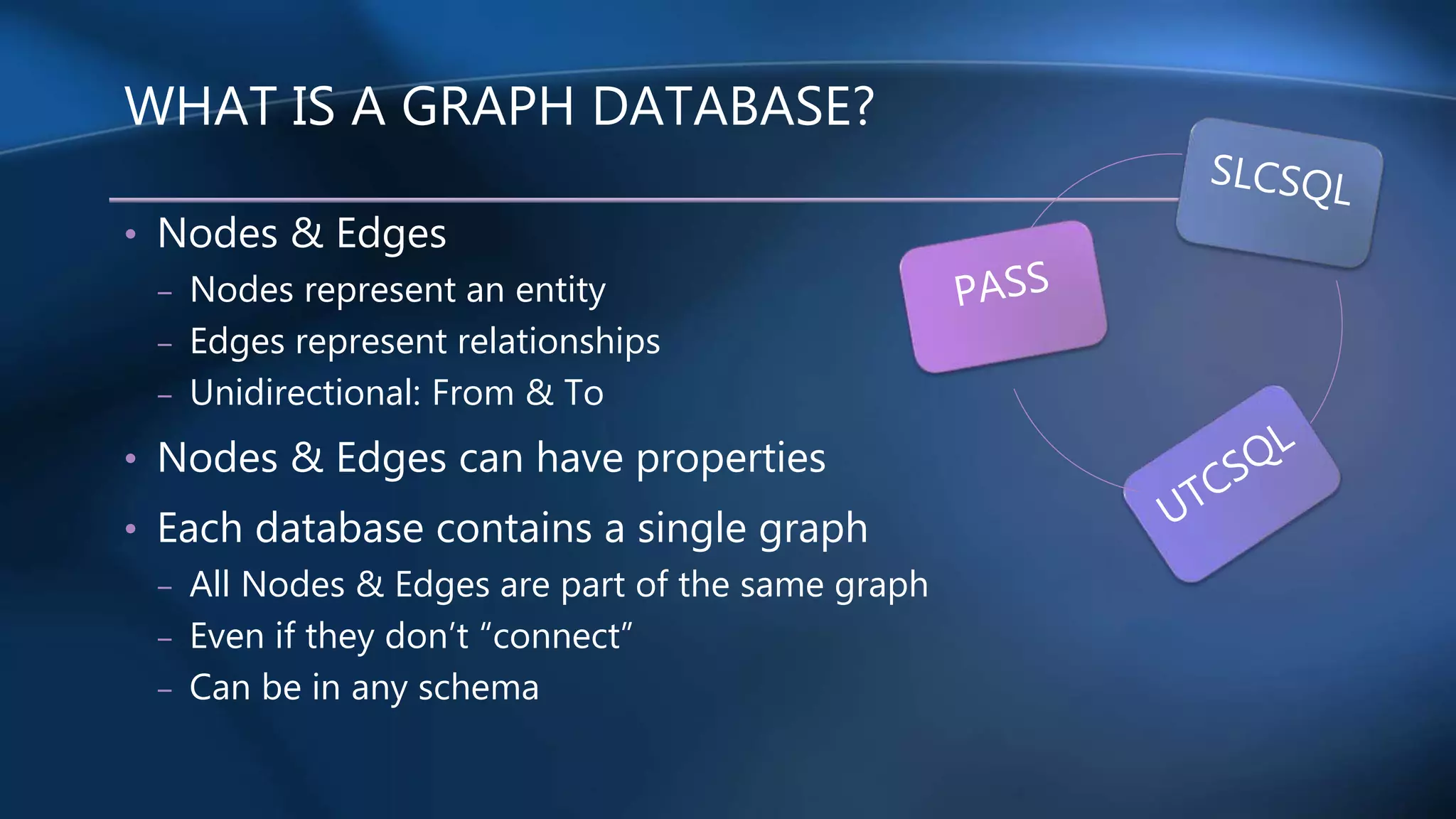 WHAT IS A GRAPH DATABASE?

• Nodes & Edges
– Nodes represent an entity
– Edges represent relationships
– Unidirectional: From & To
• Nodes & Edges can have properties
• Each database contains a single graph
– All Nodes & Edges are part of the same graph
– Even if they don't "connect"
– Can be in any schema

SLCSQL
PASS
UTCSQL